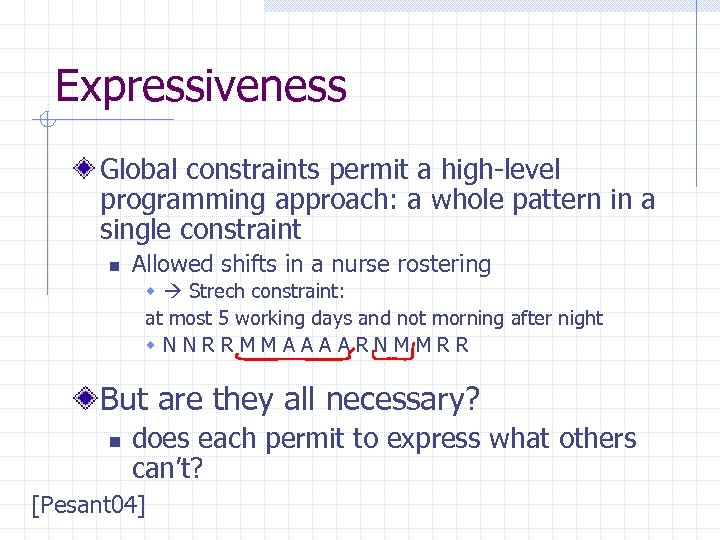 Expressiveness

Global constraints permit a high-level programming approach: a whole pattern in a single constraint

Allowed shifts in a nurse rostering

→ Strech constraint:

at most 5 working days and not morning after night

N N R R M M A A A A R N M M R R

But are they all necessary?

does each permit to express what others can't?

[Pesant04]